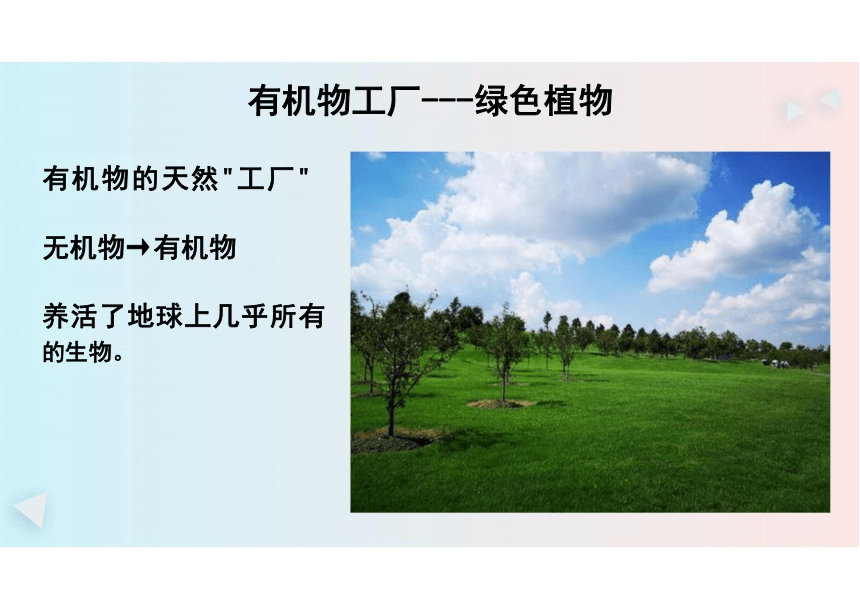 有机物工厂---绿色植物

有机物的天然"工厂"

无机物→有机物

养活了地球上几乎所有的生物。